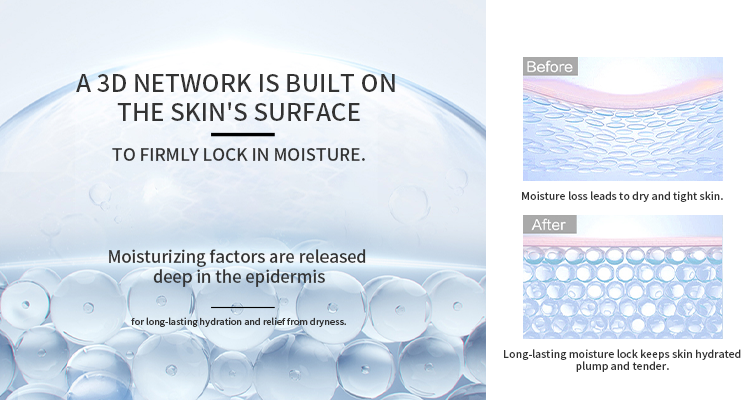 A 3D NETWORK IS BUILT ON THE SKIN'S SURFACE

TO FIRMLY LOCK IN MOISTURE.

Moisturizing factors are released deep in the epidermis

for long-lasting hydration and relief from dryness.

Before

Moisture loss leads to dry and tight skin.

After

Long-lasting moisture lock keeps skin hydrated plump and tender.